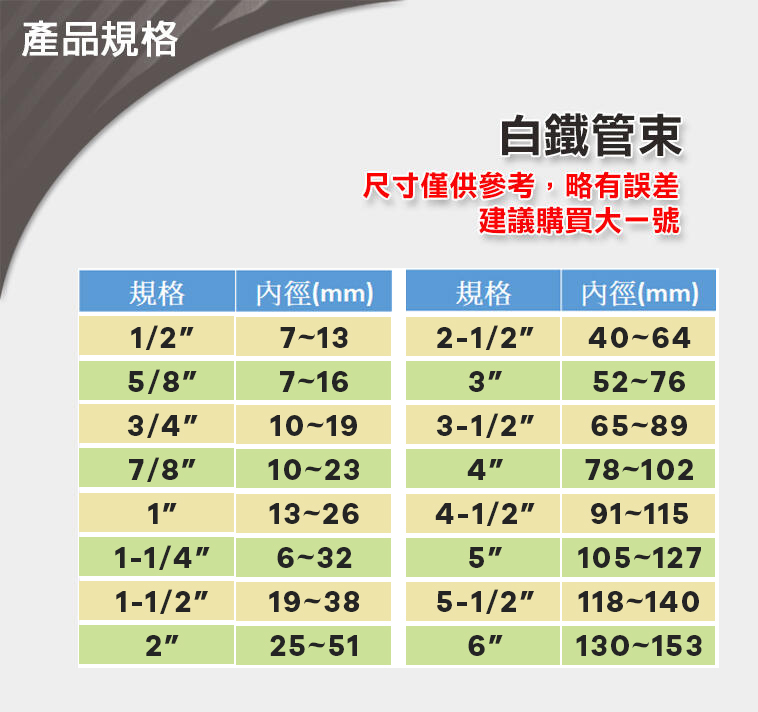 產品規格

白鐵管束
尺寸僅供參考，略有誤差
建議購買大一號

| 規格 | 內徑(mm) |
|---|---|
| 1/2″ | 7~13 |
| 5/8″ | 7~16 |
| 3/4″ | 10~19 |
| 7/8″ | 10~23 |
| 1″ | 13~26 |
| 1-1/4″ | 6~32 |
| 1-1/2″ | 19~38 |
| 2″ | 25~51 |

| 規格 | 內徑(mm) |
|---|---|
| 2-1/2″ | 40~64 |
| 3″ | 52~76 |
| 3-1/2″ | 65~89 |
| 4″ | 78~102 |
| 4-1/2″ | 91~115 |
| 5″ | 105~127 |
| 5-1/2″ | 118~140 |
| 6″ | 130~153 |